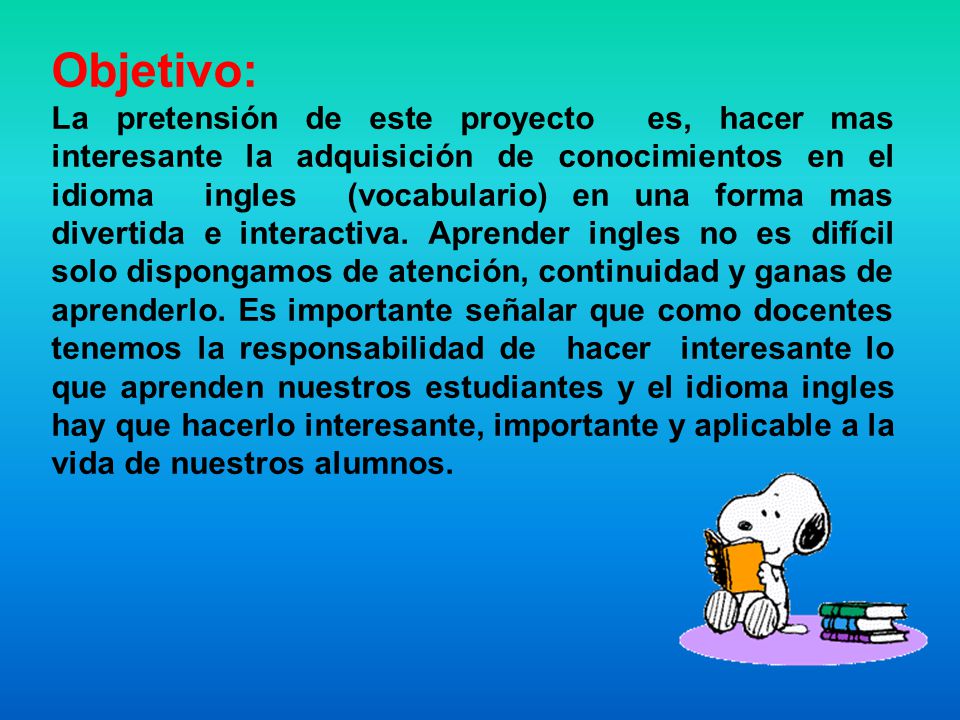 Objetivo:

La pretensión de este proyecto es, hacer mas interesante la adquisición de conocimientos en el idioma ingles (vocabulario) en una forma mas divertida e interactiva. Aprender ingles no es difícil solo dispongamos de atención, continuidad y ganas de aprenderlo. Es importante señalar que como docentes tenemos la responsabilidad de hacer interesante lo que aprenden nuestros estudiantes y el idioma ingles hay que hacerlo interesante, importante y aplicable a la vida de nuestros alumnos.